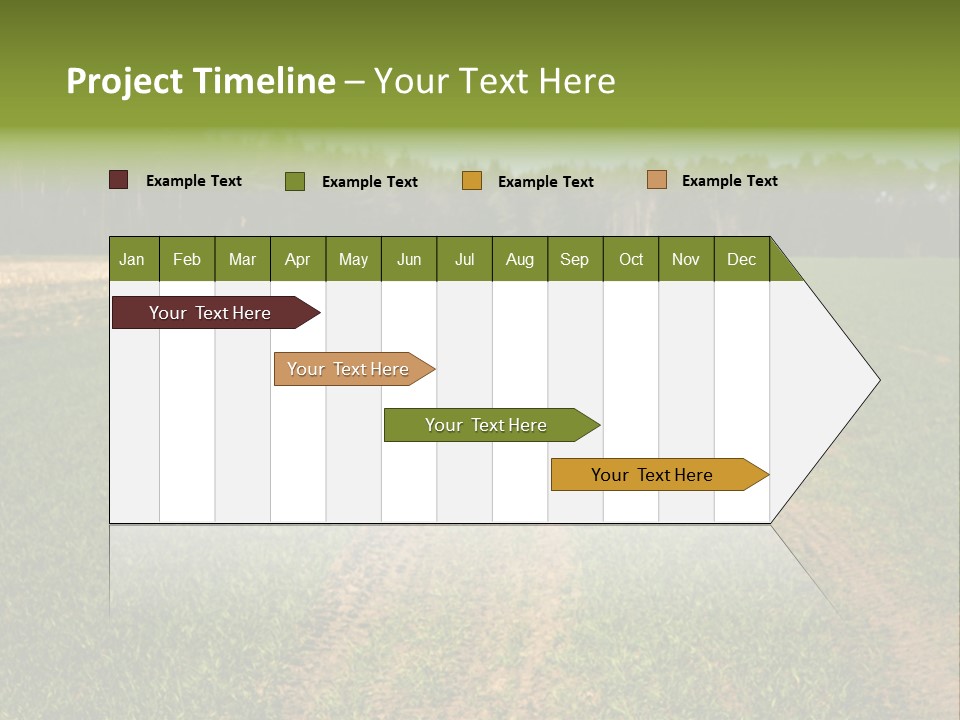 Project Timeline – Your Text Here

Example Text Example Text Example Text Example Text

| Jan | Feb | Mar | Apr | May | Jun | Jul | Aug | Sep | Oct | Nov | Dec |
|---|---|---|---|---|---|---|---|---|---|---|---|

Your Text Here

Your Text Here

Your Text Here

Your Text Here